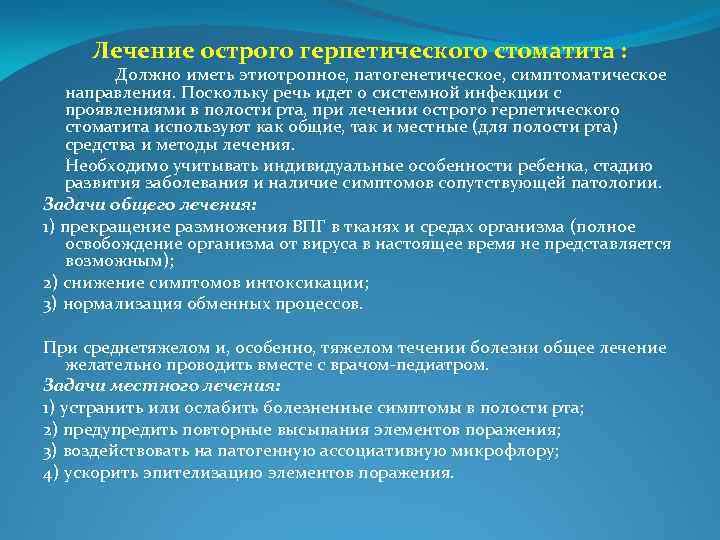 Лечение острого герпетического стоматита :

Должно иметь этиотропное, патогенетическое, симптоматическое направления. Поскольку речь идет о системной инфекции с проявлениями в полости рта, при лечении острого герпетического стоматита используют как общие, так и местные (для полости рта) средства и методы лечения.

Необходимо учитывать индивидуальные особенности ребенка, стадию развития заболевания и наличие симптомов сопутствующей патологии.

Задачи общего лечения:

1) прекращение размножения ВПГ в тканях и средах организма (полное освобождение организма от вируса в настоящее время не представляется возможным);

2) снижение симптомов интоксикации;

3) нормализация обменных процессов.

При среднетяжелом и, особенно, тяжелом течении болезни общее лечение желательно проводить вместе с врачом-педиатром.

Задачи местного лечения:

1) устранить или ослабить болезненные симптомы в полости рта;

2) предупредить повторные высыпания элементов поражения;

3) воздействовать на патогенную ассоциативную микрофлору;

4) ускорить эпителизацию элементов поражения.